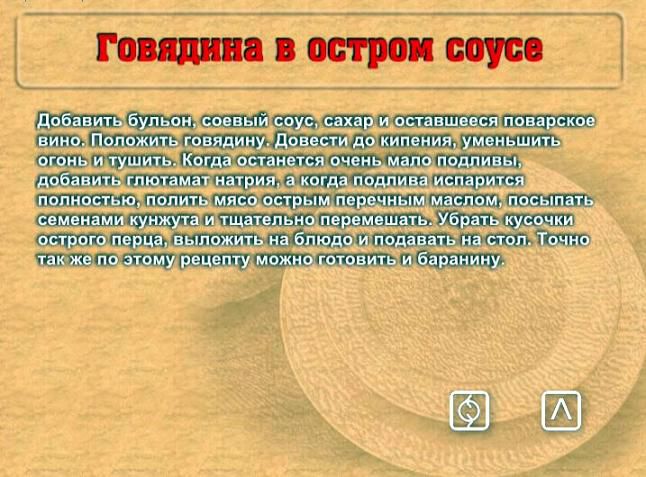 Говядина в остром соусе

Добавить бульон, соевый соус, сахар и оставшееся поварское вино. Положить говядину. Довести до кипения, уменьшить огонь и тушить. Когда останется очень мало подливы, добавить глютамат натрия, а когда подлива испарится полностью, полить мясо острым перечным маслом, посыпать семенами кунжута и тщательно перемешать. Убрать кусочки острого перца, выложить на блюдо и подавать на стол. Точно так же по этому рецепту можно готовить и баранину.